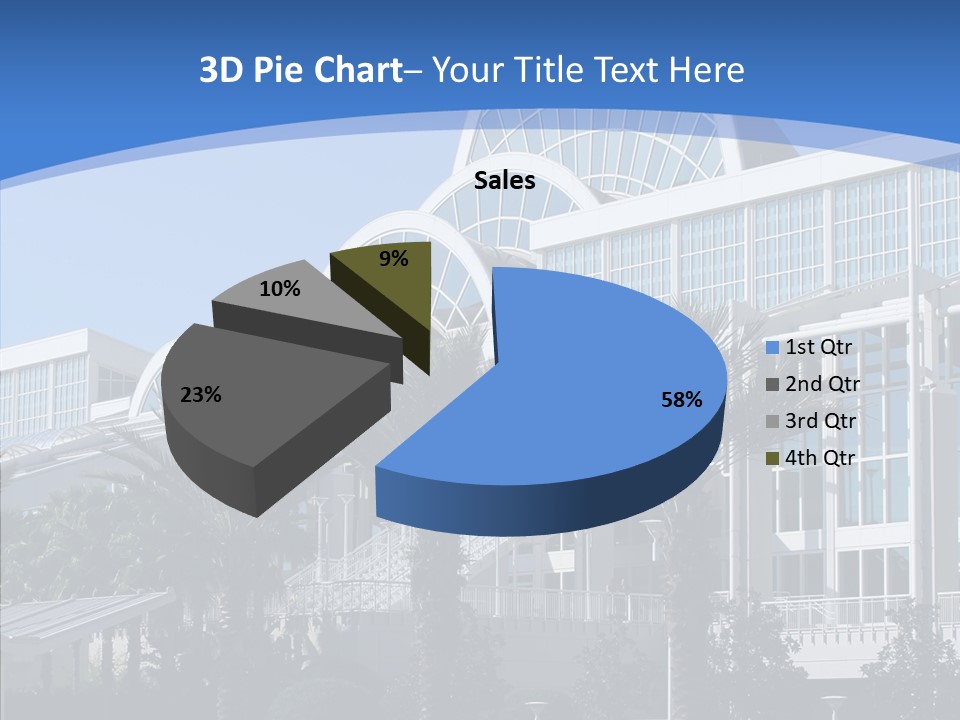 3D Pie Chart– Your Title Text Here

Sales

9%

10%

23%

58%

1st Qtr
2nd Qtr
3rd Qtr
4th Qtr